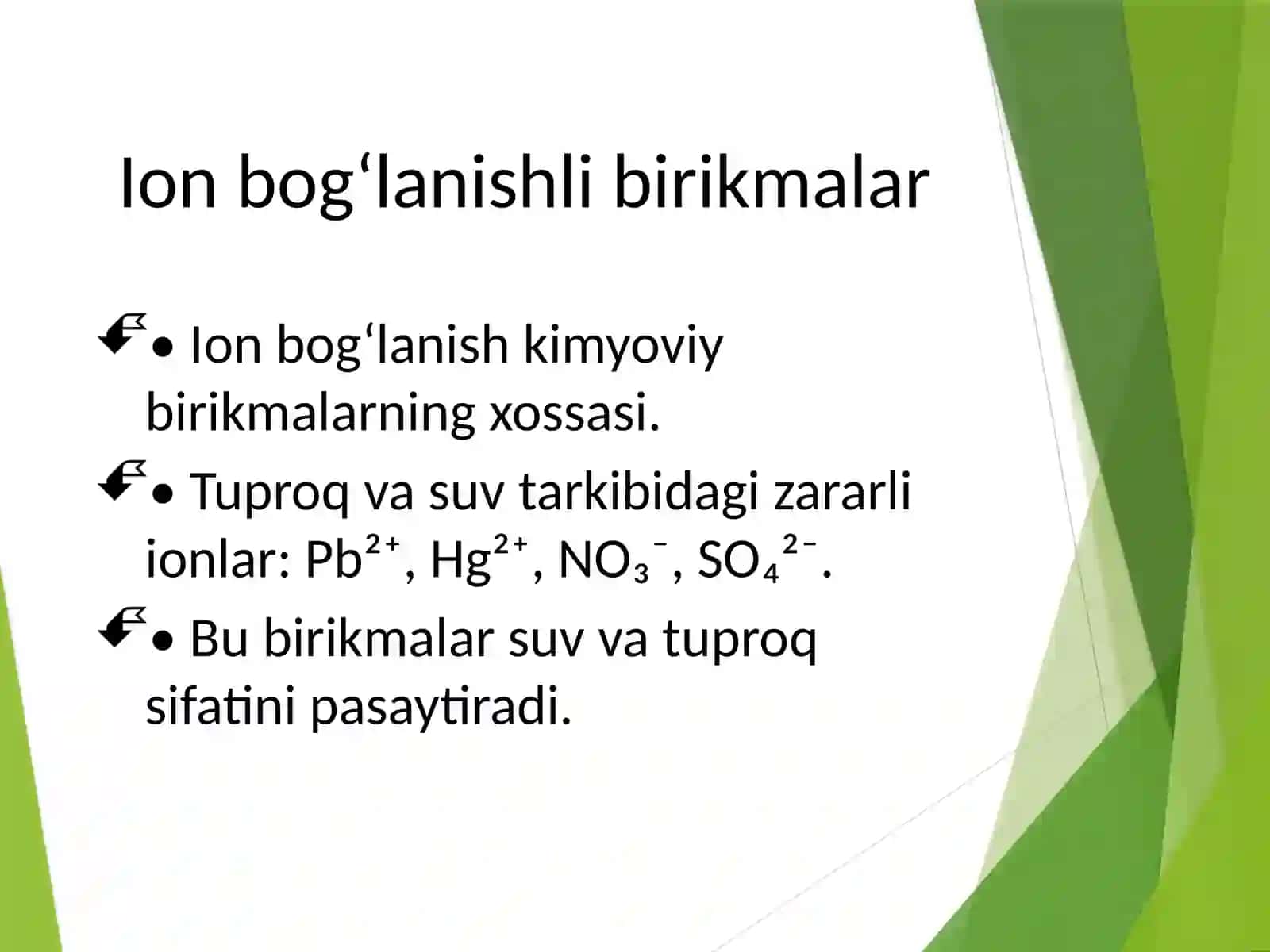 Ion bog‘lanishli birikmalar

• Ion bog‘lanish kimyoviy birikmalarning xossasi.

• Tuproq va suv tarkibidagi zararli ionlar: $Pb^{2+}$, $Hg^{2+}$, $NO_3^-$, $SO_4^{2-}$.

• Bu birikmalar suv va tuproq sifatini pasaytiradi.